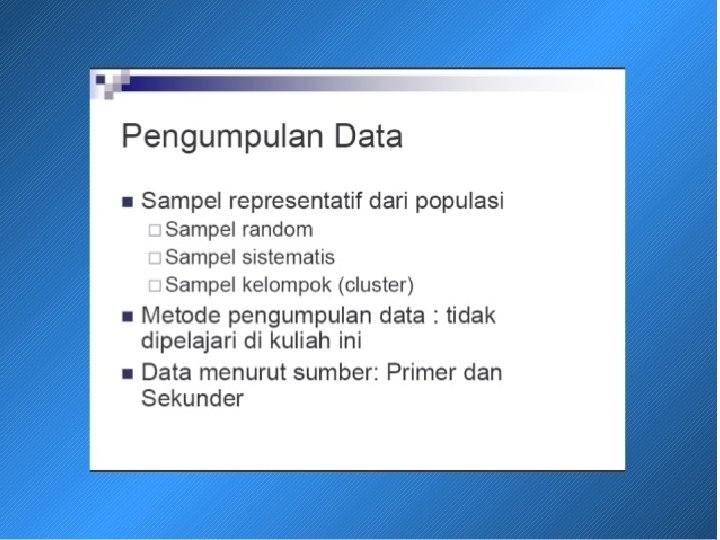 Pengumpulan Data

■ Sampel representatif dari populasi
□ Sampel random
□ Sampel sistematis
□ Sampel kelompok (cluster)

■ Metode pengumpulan data : tidak dipelajari di kuliah ini

■ Data menurut sumber: Primer dan Sekunder